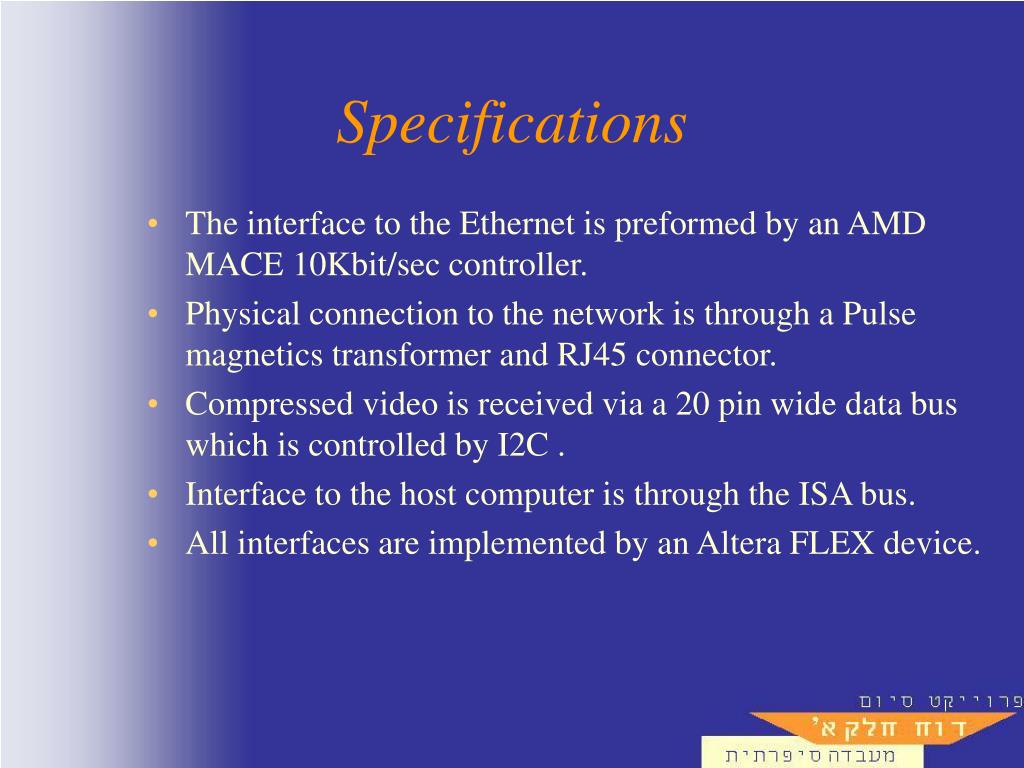 Specifications

• The interface to the Ethernet is preformed by an AMD MACE 10Kbit/sec controller.
• Physical connection to the network is through a Pulse magnetics transformer and RJ45 connector.
• Compressed video is received via a 20 pin wide data bus which is controlled by I2C .
• Interface to the host computer is through the ISA bus.
• All interfaces are implemented by an Altera FLEX device.

פרוייקט סיום
דוח חלק א'
מעבדה ספרתית